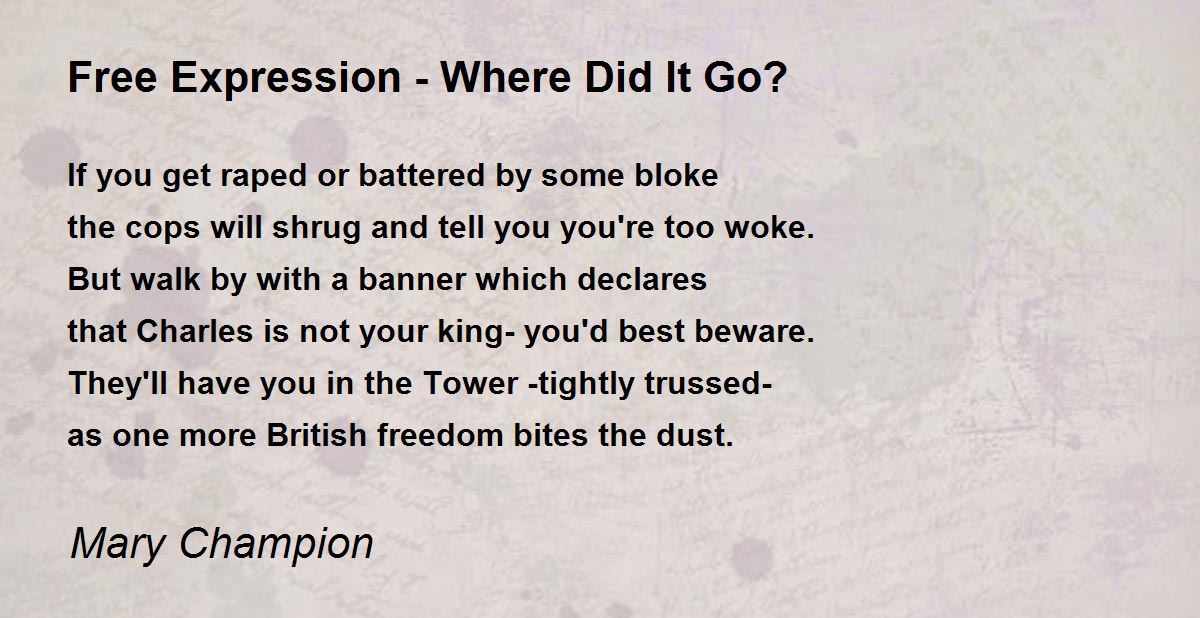 Free Expression - Where Did It Go?

If you get raped or battered by some bloke
the cops will shrug and tell you you're too woke.
But walk by with a banner which declares
that Charles is not your king- you'd best beware.
They'll have you in the Tower -tightly trussed-
as one more British freedom bites the dust.

Mary Champion